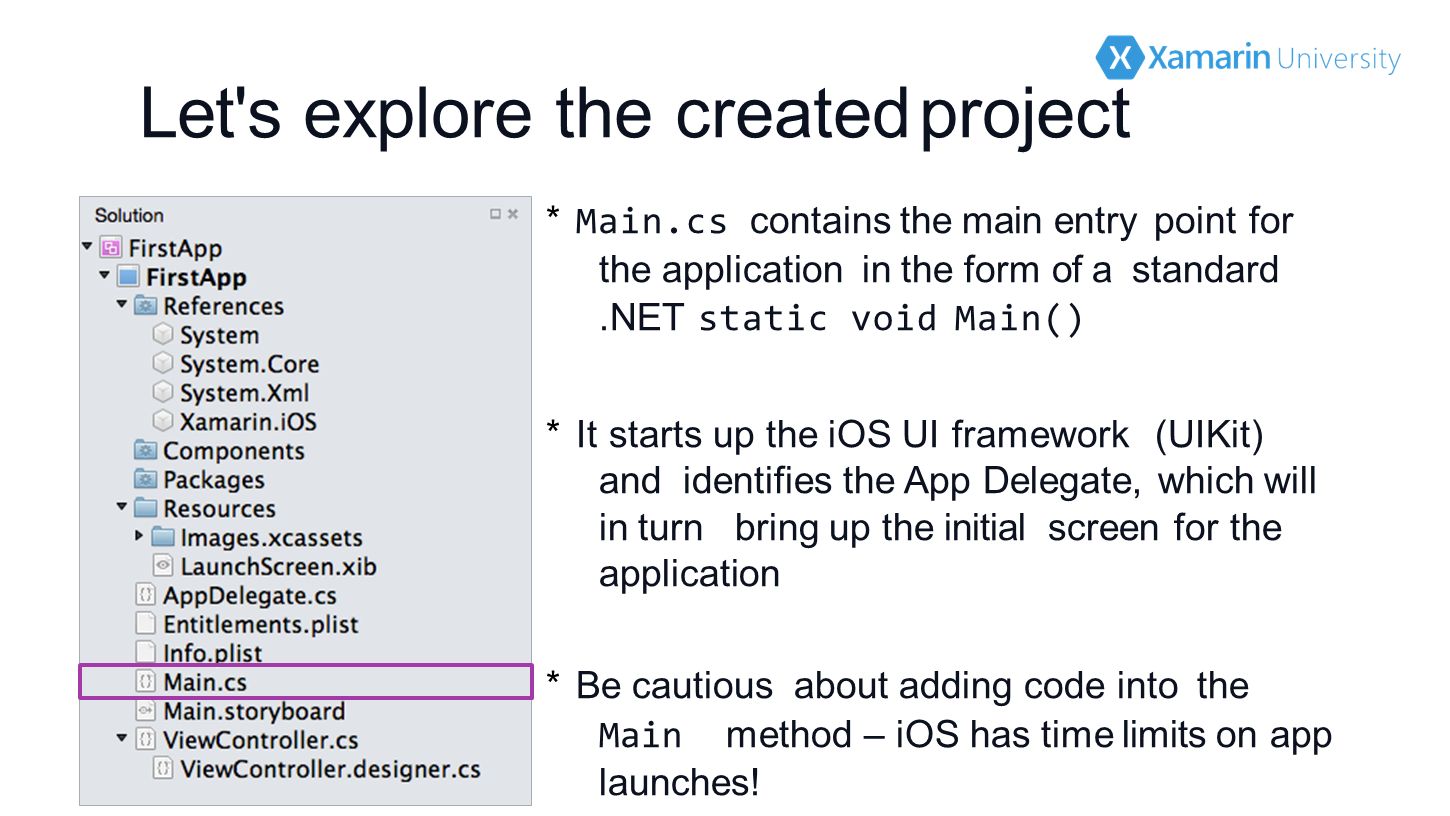 Xamarin University

Let's explore the created project

Solution
FirstApp
FirstApp
References
System
System.Core
System.Xml
Xamarin.iOS
Components
Packages
Resources
Images.xcassets
LaunchScreen.xib
AppDelegate.cs
Entitlements.plist
Info.plist
Main.cs
Main.storyboard
ViewController.cs
ViewController.designer.cs

* Main.cs contains the main entry point for the application in the form of a standard .NET static void Main()

* It starts up the iOS UI framework (UIKit) and identifies the App Delegate, which will in turn bring up the initial screen for the application

* Be cautious about adding code into the Main method – iOS has time limits on app launches!